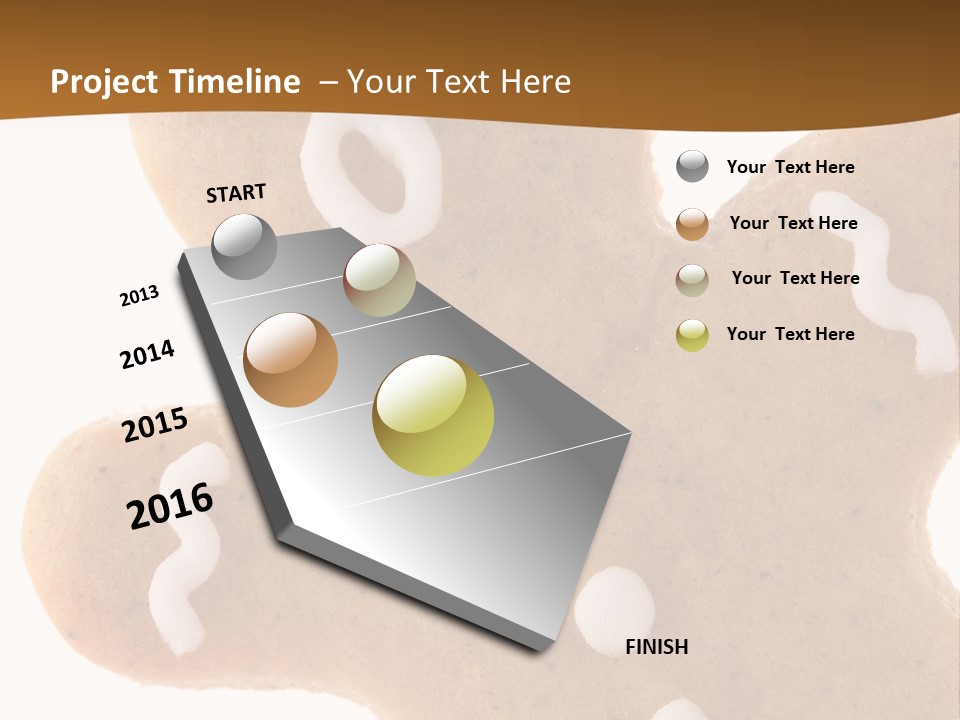 Project Timeline – Your Text Here

START

2013

2014

2015

2016

FINISH

Your Text Here

Your Text Here

Your Text Here

Your Text Here